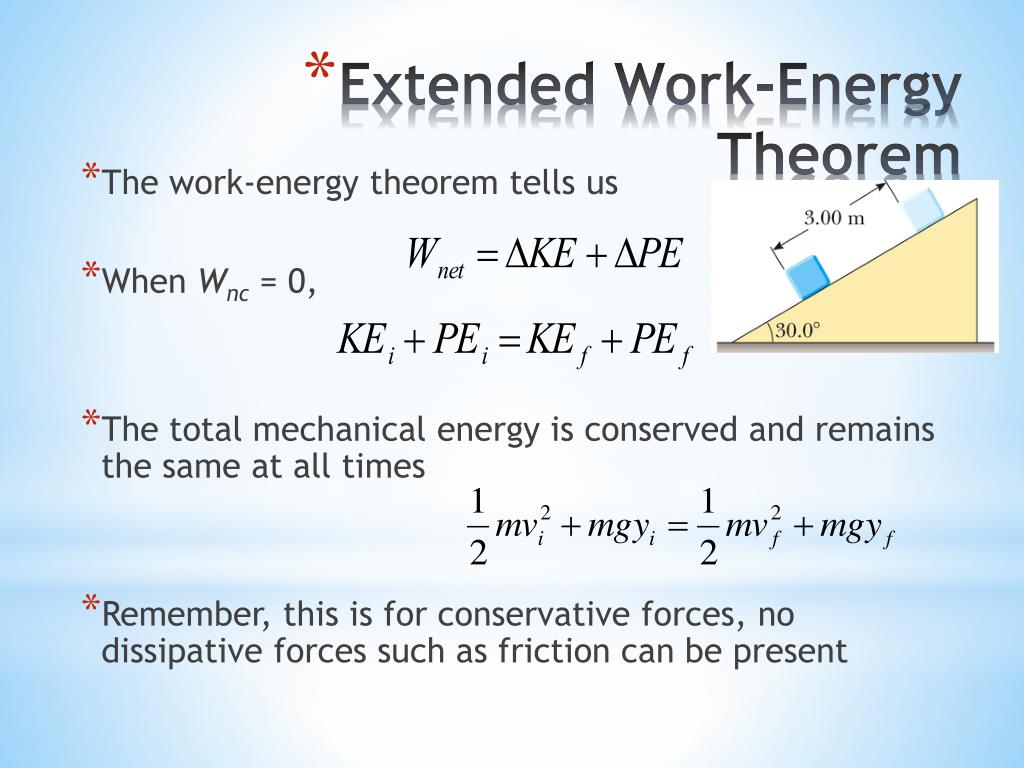 *Extended Work-Energy Theorem

*The work-energy theorem tells us

$W_{net} = \Delta KE + \Delta PE$

3.00 m

30.0°

*When $W_{nc}$ = 0,

$KE_i + PE_i = KE_f + PE_f$

*The total mechanical energy is conserved and remains the same at all times

$\frac{1}{2}mv_i^2 + mgy_i = \frac{1}{2}mv_f^2 + mgy_f$

*Remember, this is for conservative forces, no dissipative forces such as friction can be present